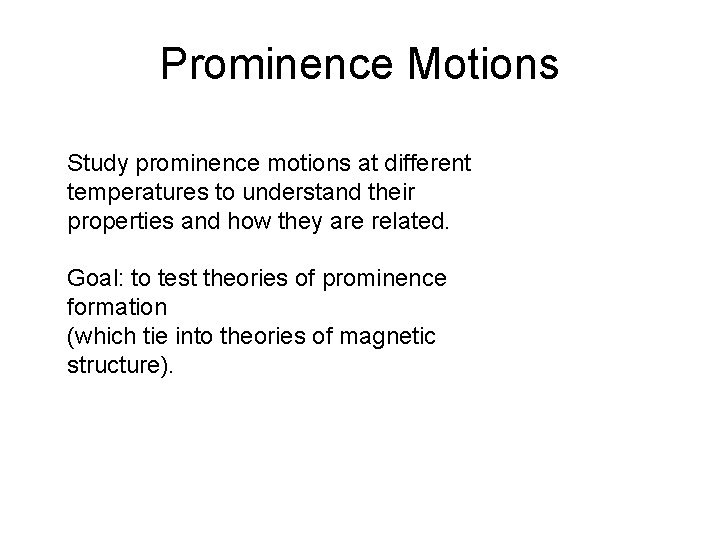 Prominence Motions

Study prominence motions at different temperatures to understand their properties and how they are related.

Goal: to test theories of prominence formation
(which tie into theories of magnetic structure).